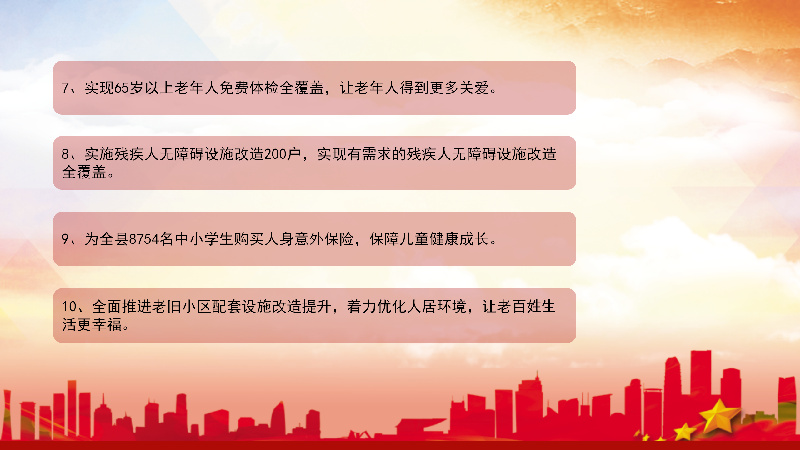 7、实现65岁以上老年人免费体检全覆盖，让老年人得到更多关爱。

8、实施残疾人无障碍设施改造200户，实现有需求的残疾人无障碍设施改造全覆盖。

9、为全县8754名中小学生购买人身意外保险，保障儿童健康成长。

10、全面推进老旧小区配套设施改造提升，着力优化人居环境，让老百姓生活更幸福。